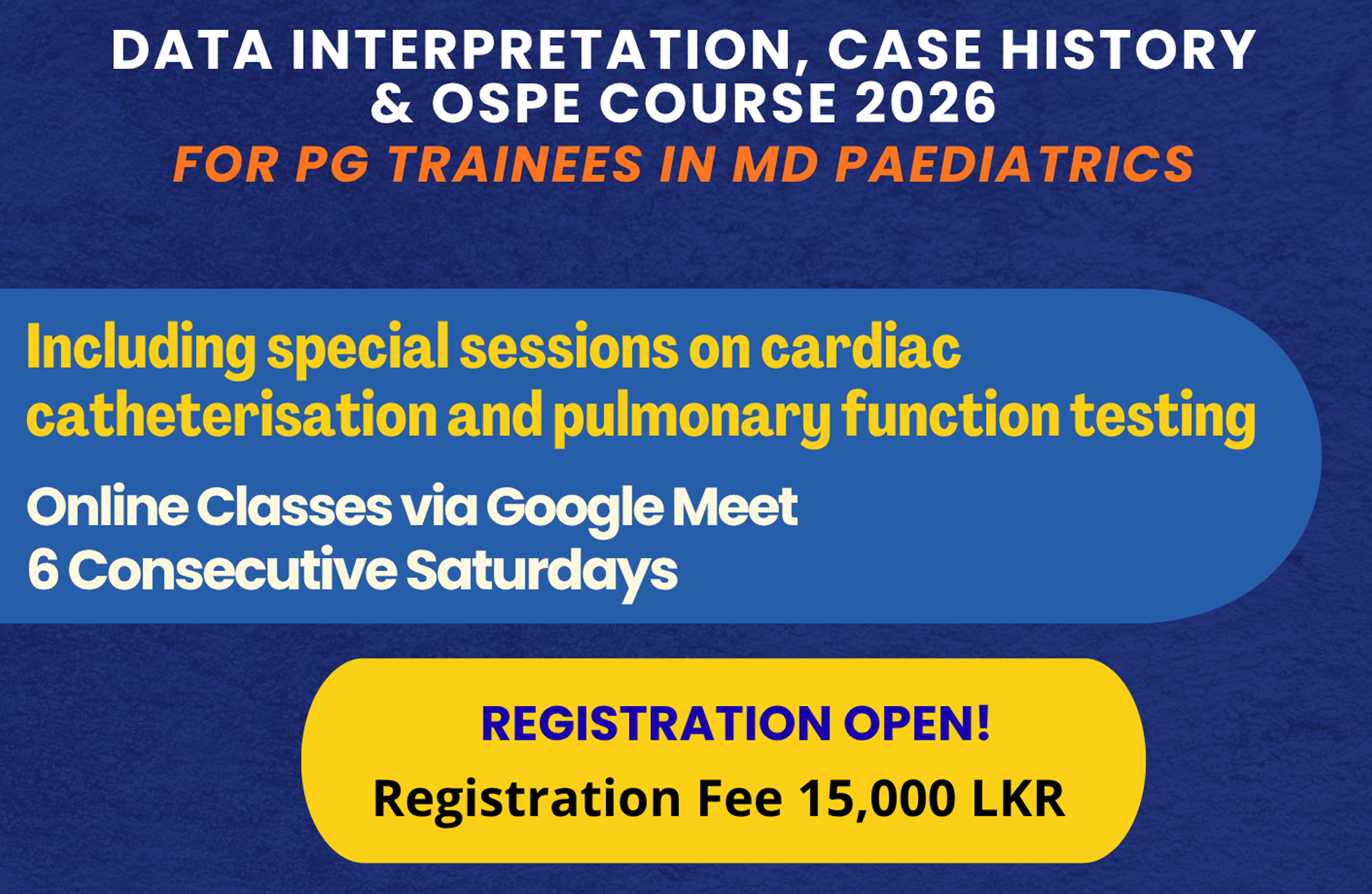 DATA INTERPRETATION, CASE HISTORY & OSPE COURSE 2026

FOR PG TRAINEES IN MD PAEDIATRICS

Including special sessions on cardiac catheterisation and pulmonary function testing

Online Classes via Google Meet
6 Consecutive Saturdays

REGISTRATION OPEN!

Registration Fee 15,000 LKR